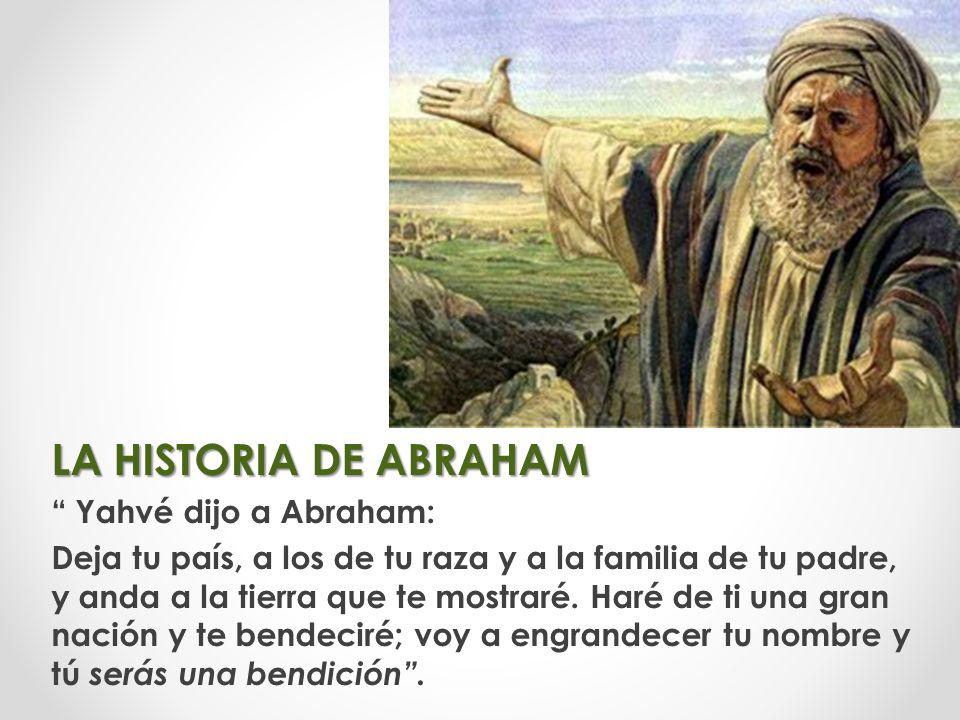 LA HISTORIA DE ABRAHAM

“ Yahvé dijo a Abraham:

Deja tu país, a los de tu raza y a la familia de tu padre, y anda a la tierra que te mostraré. Haré de ti una gran nación y te bendeciré; voy a engrandecer tu nombre y tú serás una bendición”.